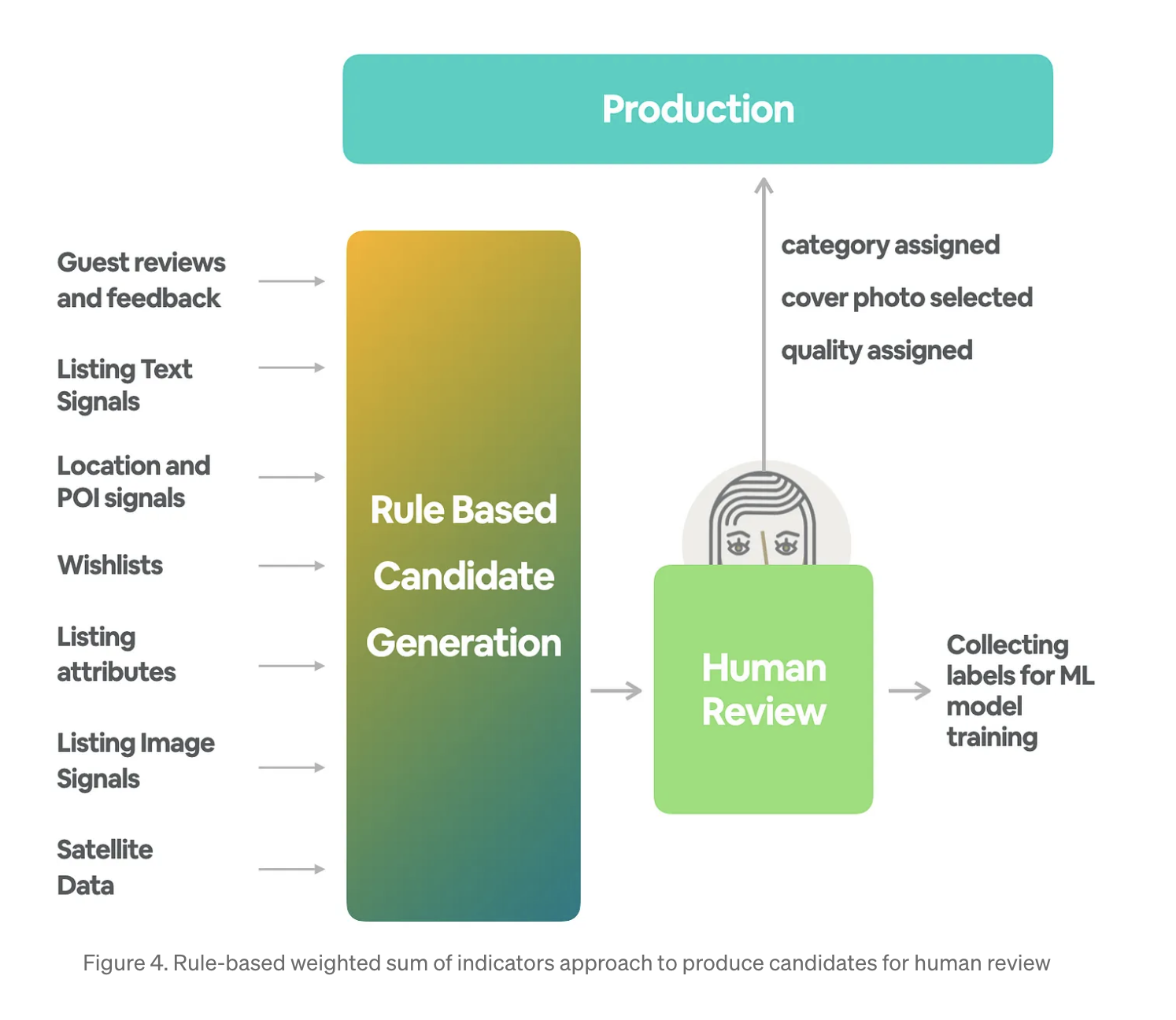 Production

Guest reviews and feedback

Listing Text Signals

Location and POI signals

Wishlists

Listing attributes

Listing Image Signals

Satellite Data

Rule Based Candidate Generation

category assigned

cover photo selected

quality assigned

Human Review

Collecting labels for ML model training

Figure 4. Rule-based weighted sum of indicators approach to produce candidates for human review